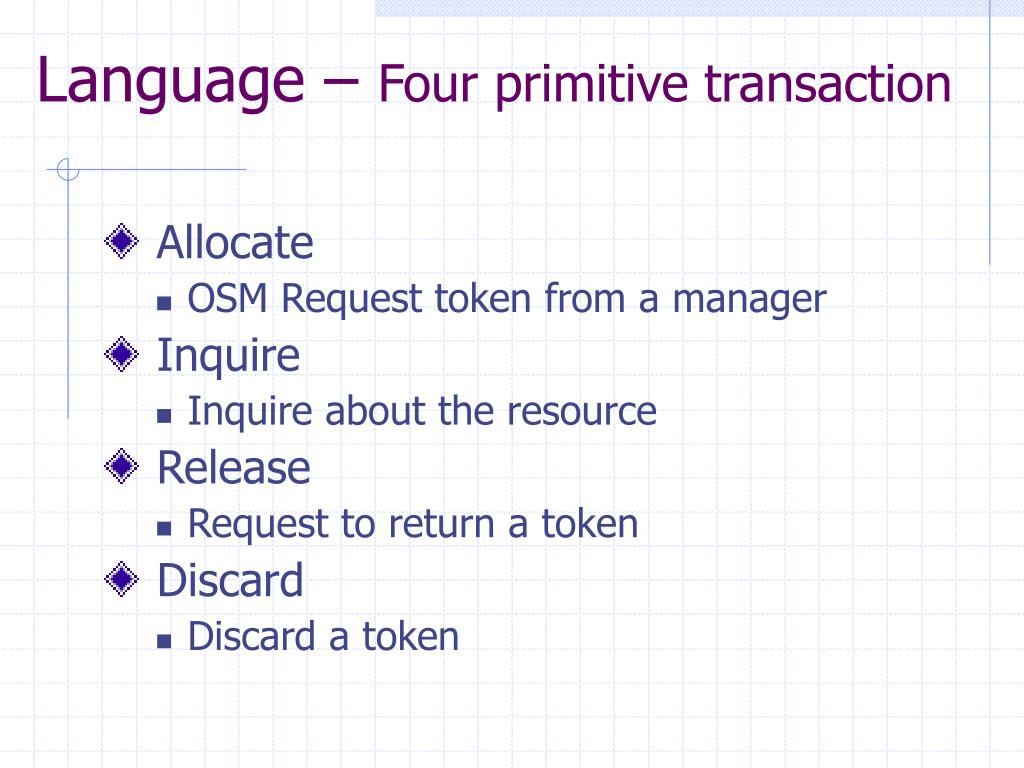 Language – Four primitive transaction

Allocate
OSM Request token from a manager
Inquire
Inquire about the resource
Release
Request to return a token
Discard
Discard a token